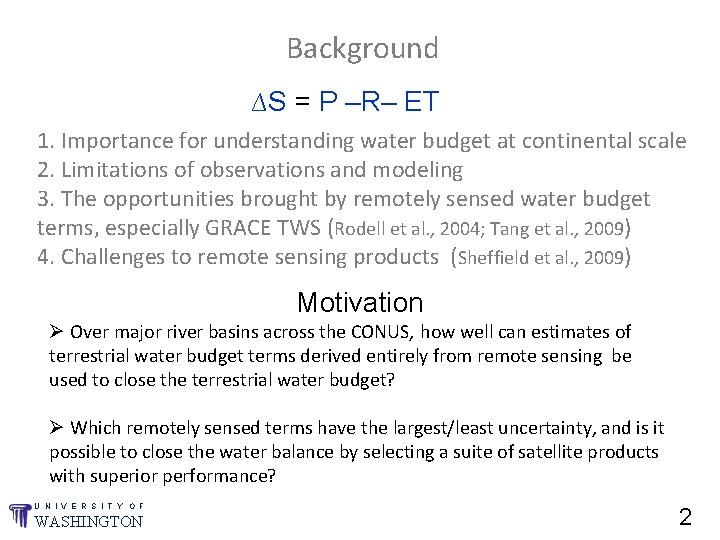 Background

$\Delta S = P - R - ET$

1. Importance for understanding water budget at continental scale
2. Limitations of observations and modeling
3. The opportunities brought by remotely sensed water budget terms, especially GRACE TWS (Rodell et al., 2004; Tang et al., 2009)
4. Challenges to remote sensing products (Sheffield et al., 2009)

Motivation

➢ Over major river basins across the CONUS, how well can estimates of terrestrial water budget terms derived entirely from remote sensing be used to close the terrestrial water budget?

➢ Which remotely sensed terms have the largest/least uncertainty, and is it possible to close the water balance by selecting a suite of satellite products with superior performance?

UNIVERSITY OF WASHINGTON

2